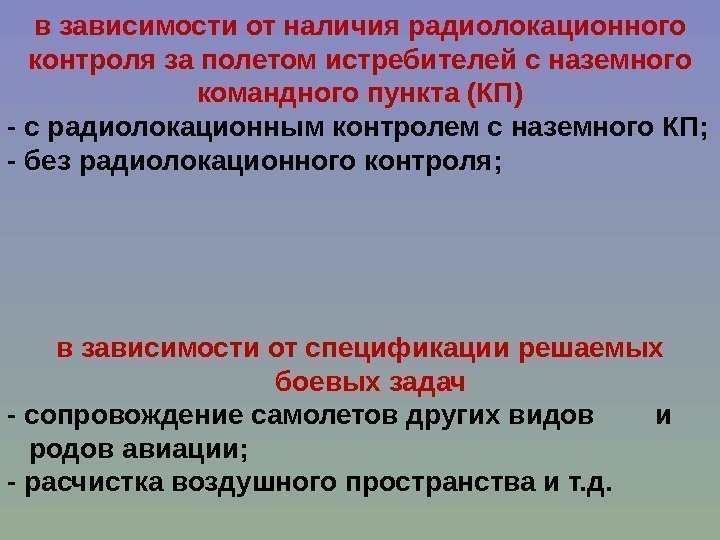 в зависимости от наличия радиолокационного контроля за полетом истребителей с наземного командного пункта (КП)
- с радиолокационным контролем с наземного КП;
- без радиолокационного контроля;

в зависимости от спецификации решаемых боевых задач
- сопровождение самолетов других видов и родов авиации;
- расчистка воздушного пространства и т.д.